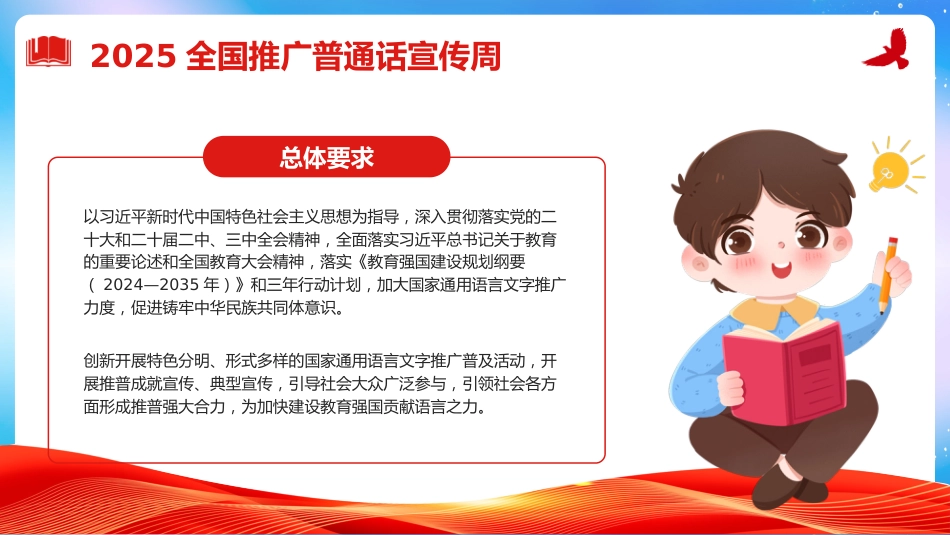 2025 全国推广普通话宣传周

总体要求

以习近平新时代中国特色社会主义思想为指导，深入贯彻落实党的二十大和二十届二中、三中全会精神，全面落实习近平总书记关于教育的重要论述和全国教育大会精神，落实《教育强国建设规划纲要（ 2024—2035 年）》和三年行动计划，加大国家通用语言文字推广力度，促进铸牢中华民族共同体意识。

创新开展特色分明、形式多样的国家通用语言文字推广普及活动，开展推普成就宣传、典型宣传，引导社会大众广泛参与，引领社会各方面形成推普强大合力，为加快建设教育强国贡献语言之力。